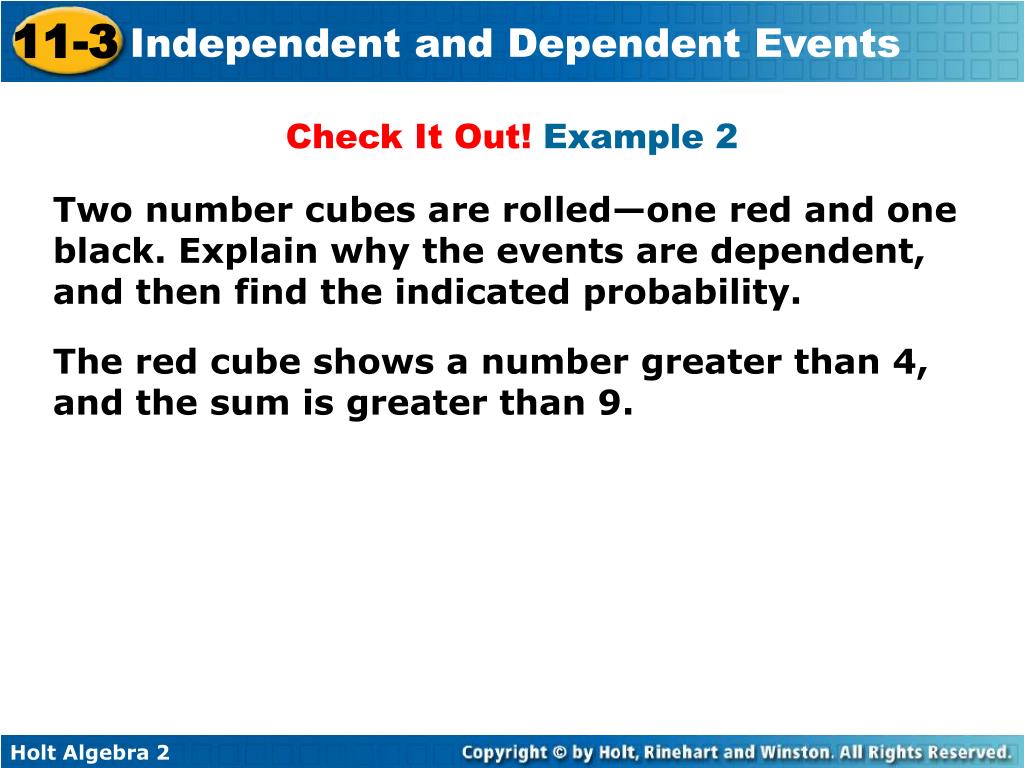 11-3 Independent and Dependent Events

Check It Out! Example 2

Two number cubes are rolled—one red and one black. Explain why the events are dependent, and then find the indicated probability.

The red cube shows a number greater than 4, and the sum is greater than 9.

Holt Algebra 2

Copyright © by Holt, Rinehart and Winston. All Rights Reserved.